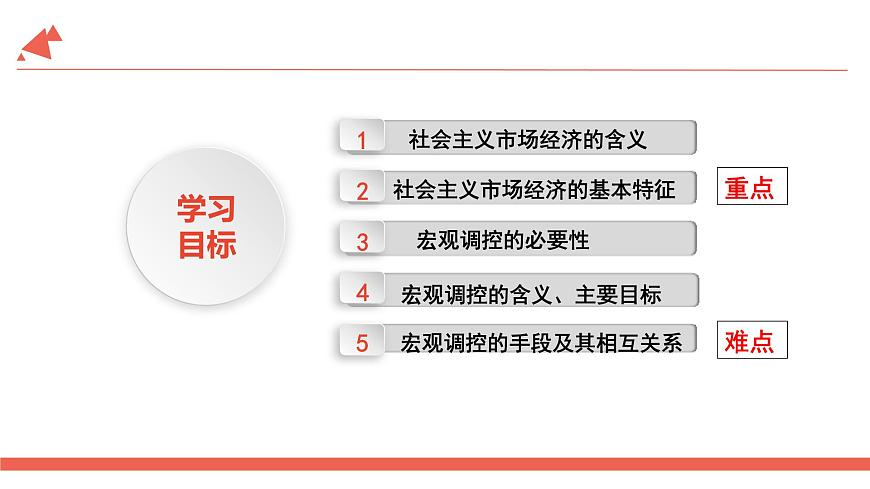 学习目标

1 社会主义市场经济的含义

2 社会主义市场经济的基本特征

重点

3 宏观调控的必要性

4 宏观调控的含义、主要目标

5 宏观调控的手段及其相互关系

难点